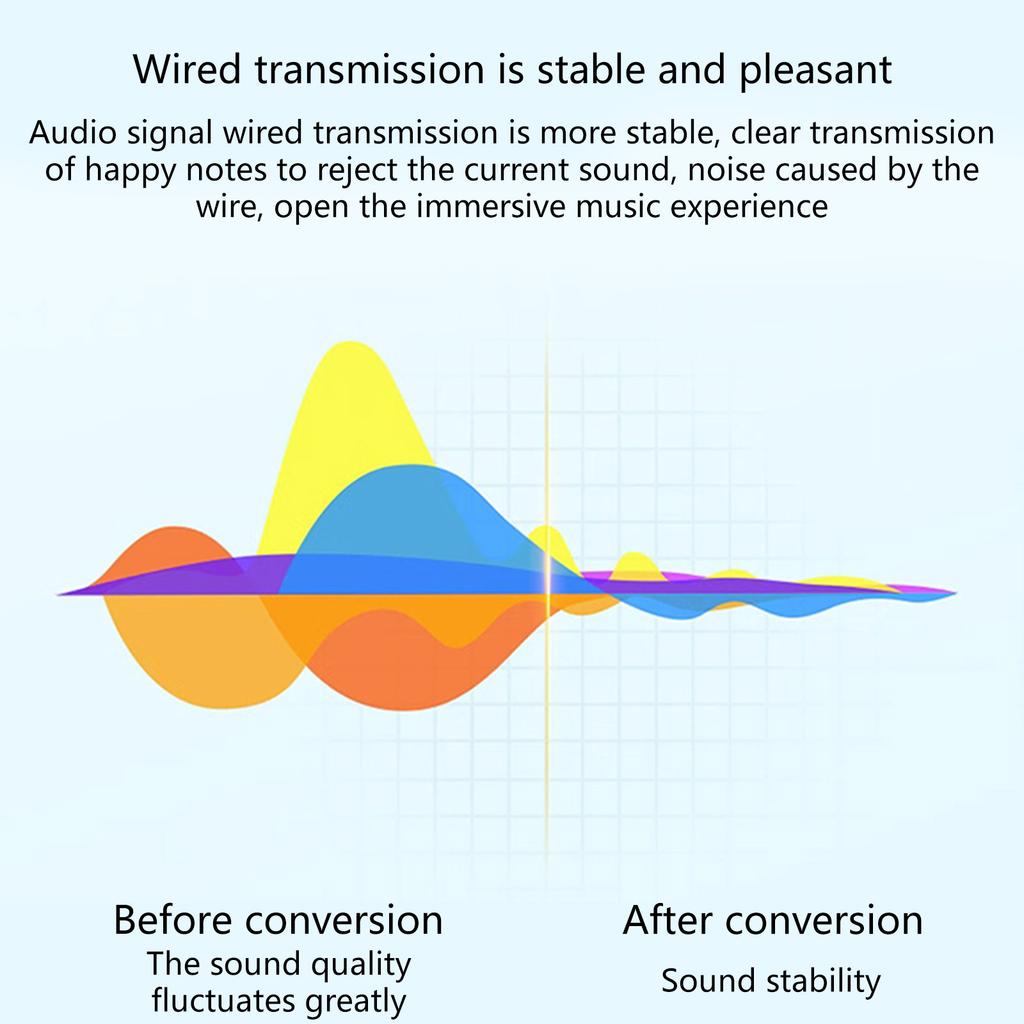 Wired transmission is stable and pleasant

Audio signal wired transmission is more stable, clear transmission of happy notes to reject the current sound, noise caused by the wire, open the immersive music experience

Before conversion
The sound quality fluctuates greatly

After conversion
Sound stability